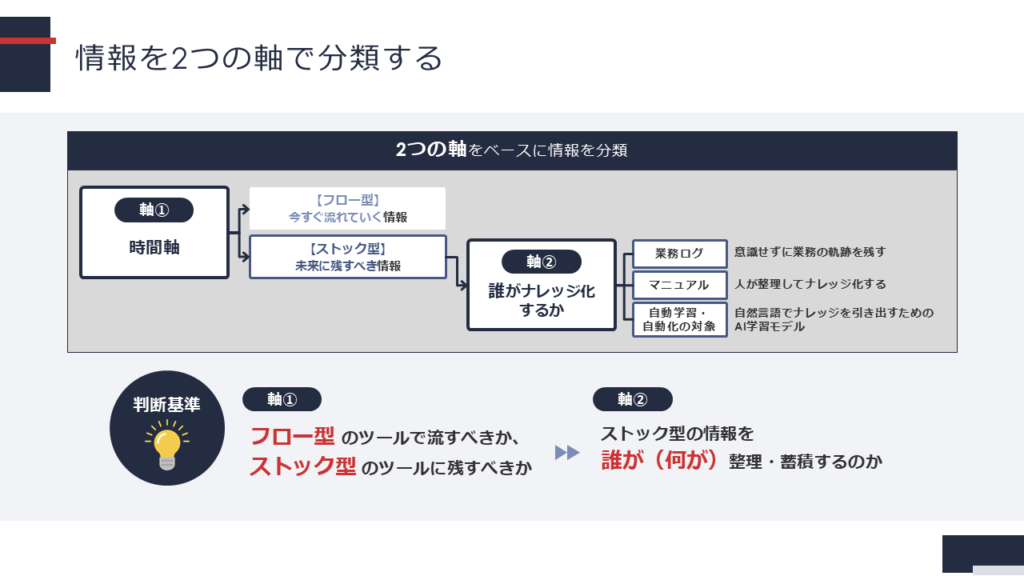 情報を2つの軸で分類する

2つの軸をベースに情報を分類

軸①
時間軸

【フロー型】
今すぐ流れていく情報

【ストック型】
未来に残すべき情報

軸②
誰がナレッジ化するか

業務ログ
意識せずに業務の軌跡を残す

マニュアル
人が整理してナレッジ化する

自動学習・自動化の対象
自然言語でナレッジを引き出すためのAI学習モデル

判断基準

軸①
フロー型 のツールで流すべきか、
ストック型 のツールに残すべきか

軸②
ストック型の情報を
誰が（何が）整理・蓄積するのか